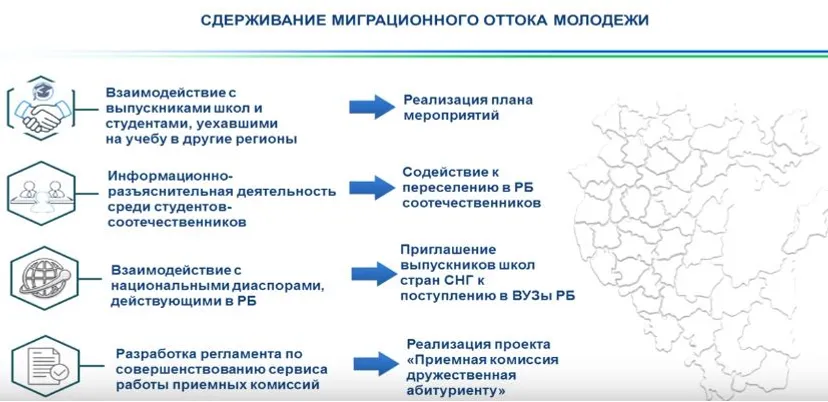 СДЕРЖИВАНИЕ МИГРАЦИОННОГО ОТТОКА МОЛОДЕЖИ

Взаимодействие с выпускниками школ и студентами, уехавшими на учебу в другие регионы

Реализация плана мероприятий

Информационно-разъяснительная деятельность среди студентов-соотечественников

Содействие к переселению в РБ соотечественников

Взаимодействие с национальными диаспорами, действующими в РБ

Приглашение выпускников школ стран СНГ к поступлению в ВУЗы РБ

Разработка регламента по совершенствованию сервиса работы приемных комиссий

Реализация проекта «Приемная комиссия дружественная абитуриенту»